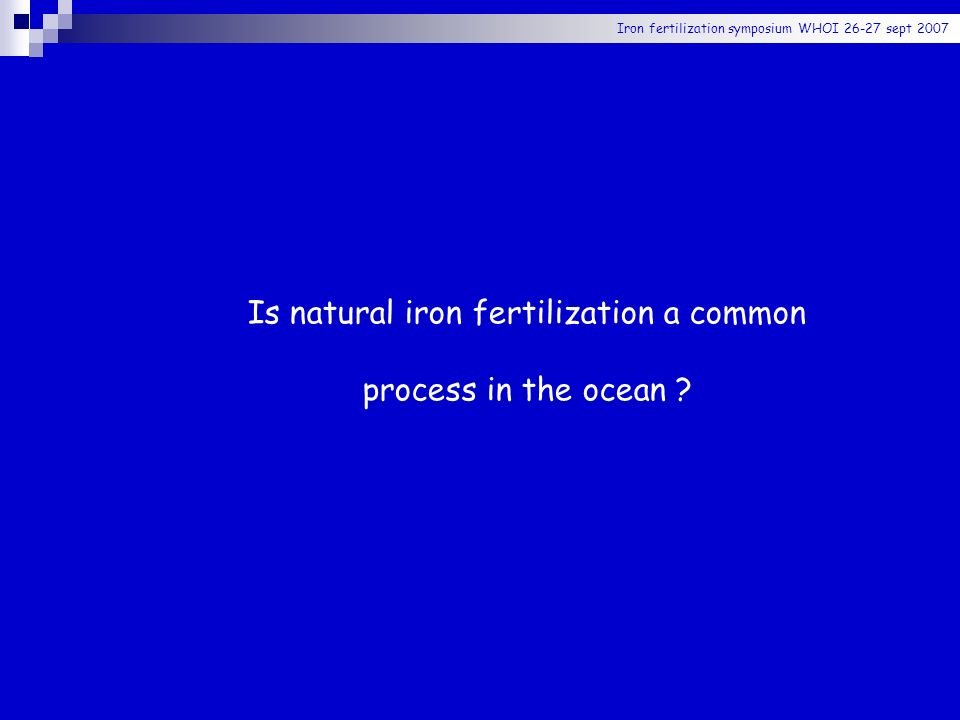 Iron fertilization symposium WHOI 26-27 sept 2007

Is natural iron fertilization a common

process in the ocean ?